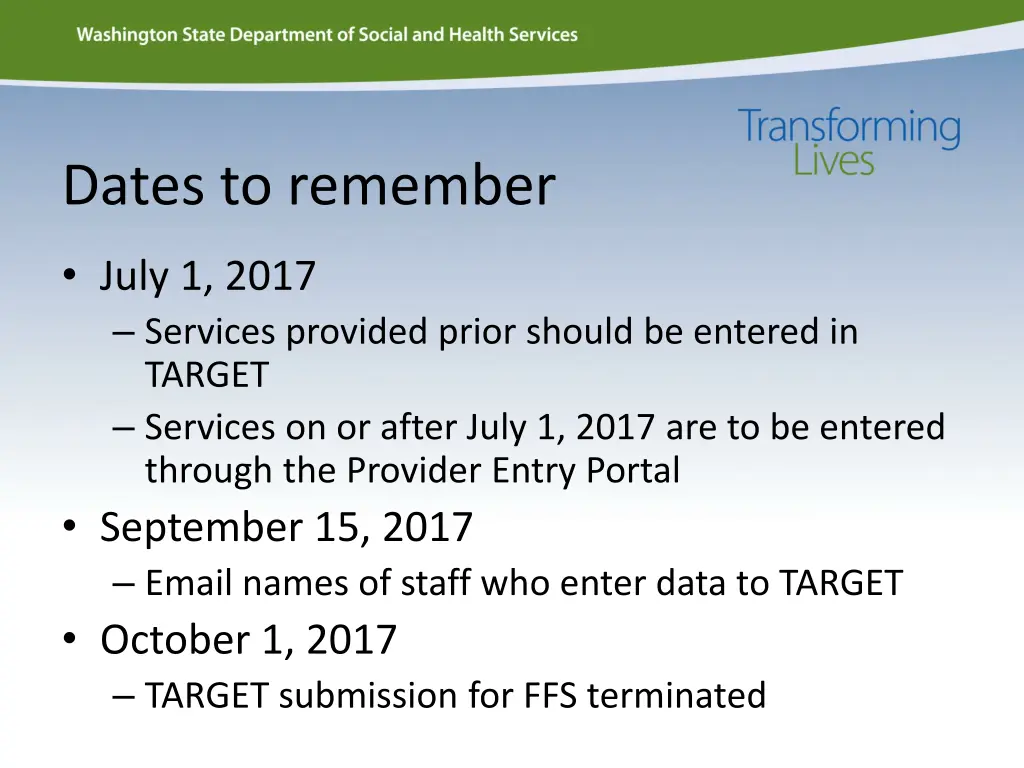 Washington State Department of Social and Health Services

Transforming Lives

Dates to remember

• July 1, 2017
– Services provided prior should be entered in TARGET
– Services on or after July 1, 2017 are to be entered through the Provider Entry Portal
• September 15, 2017
– Email names of staff who enter data to TARGET
• October 1, 2017
– TARGET submission for FFS terminated